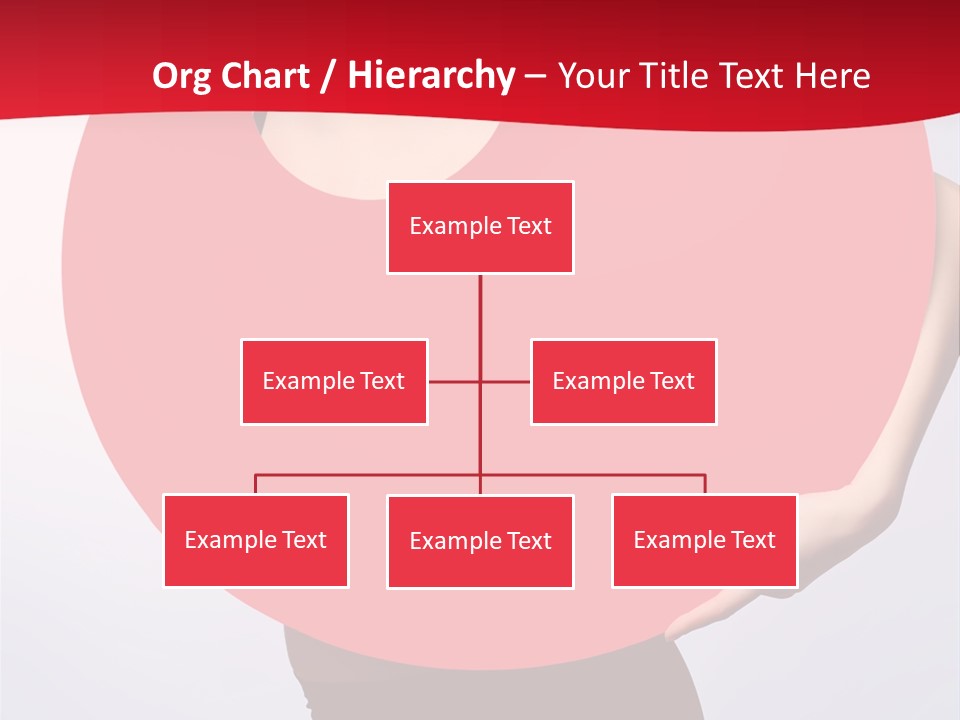 Org Chart / Hierarchy – Your Title Text Here

Example Text

Example Text

Example Text

Example Text

Example Text

Example Text